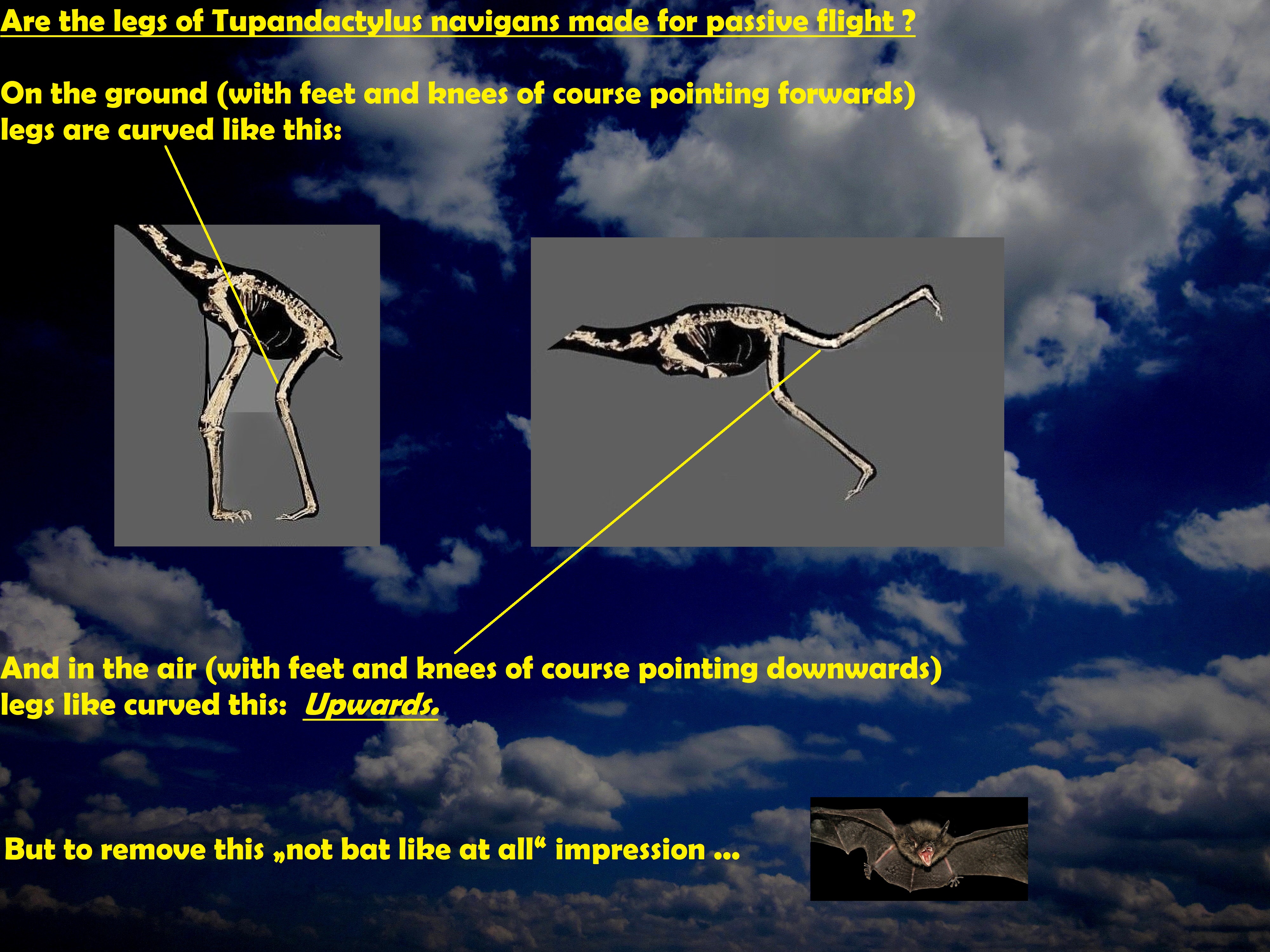 Are the legs of Tupandactylus navigans made for passive flight ?

On the ground (with feet and knees of course pointing forwards) legs are curved like this:

And in the air (with feet and knees of course pointing downwards) legs like curved this: Upwards.

But to remove this „not bat like at all“ impression ...